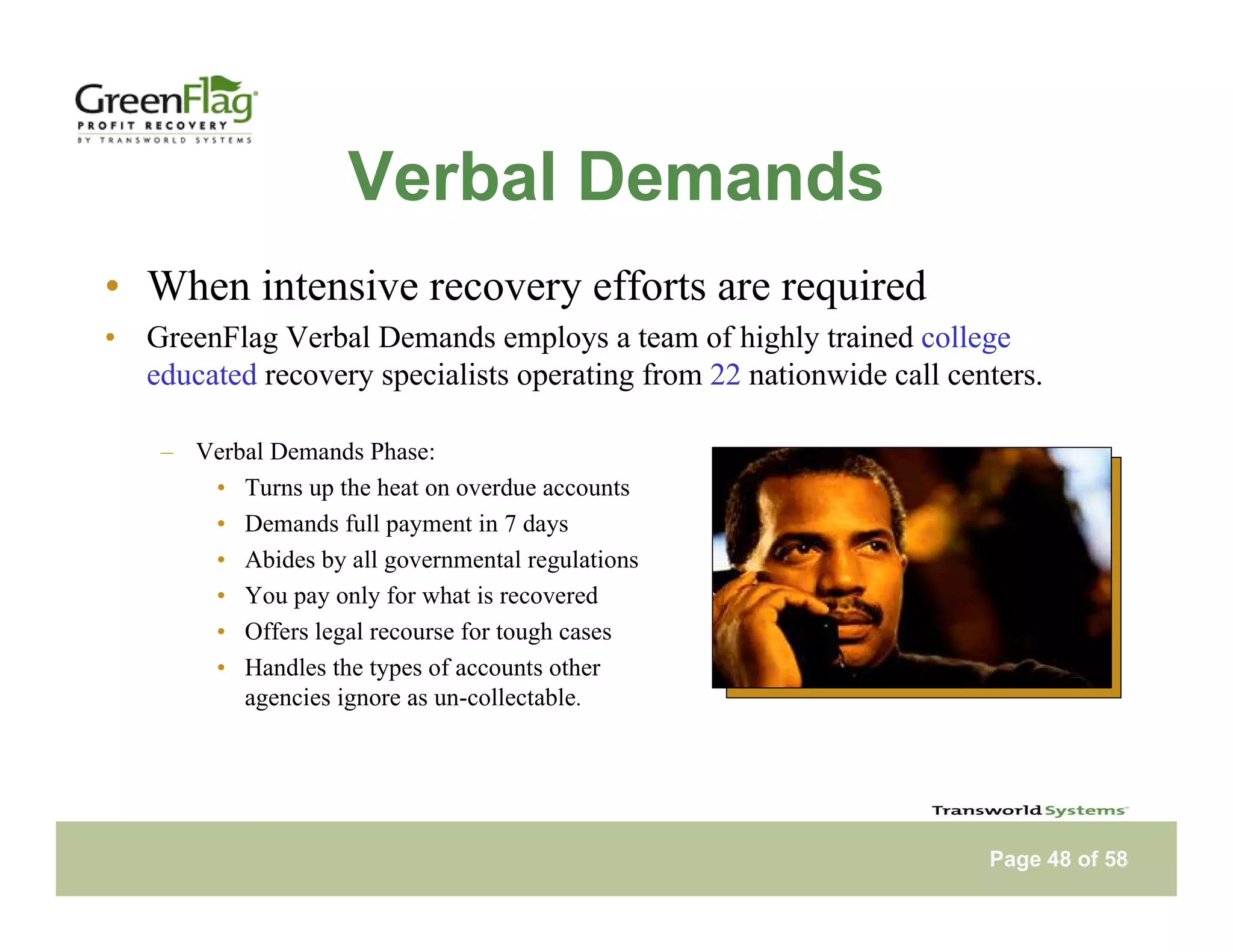 GreenFlag
PROFIT RECOVERY
BY TRANSWORLD SYSTEMS

Verbal Demands

• When intensive recovery efforts are required
• GreenFlag Verbal Demands employs a team of highly trained college educated recovery specialists operating from 22 nationwide call centers.

– Verbal Demands Phase:
• Turns up the heat on overdue accounts
• Demands full payment in 7 days
• Abides by all governmental regulations
• You pay only for what is recovered
• Offers legal recourse for tough cases
• Handles the types of accounts other agencies ignore as un-collectable.

Transworld Systems

Page 48 of 58